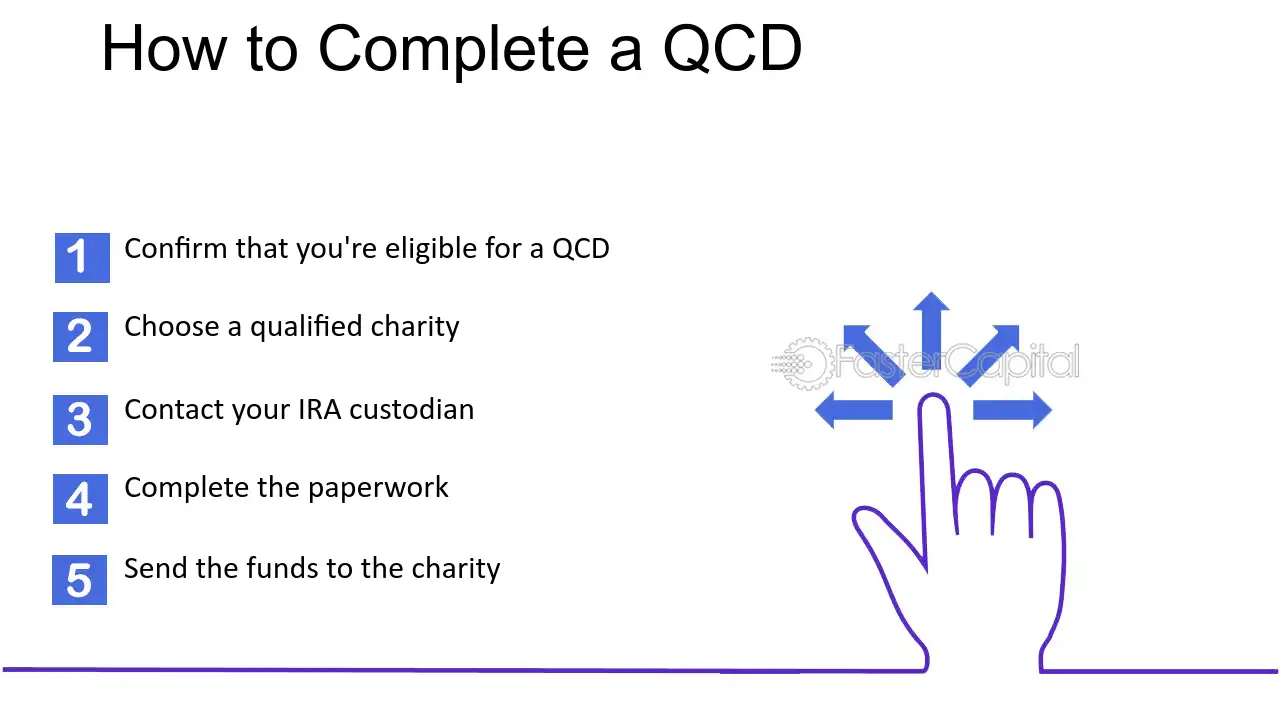 How to Complete a QCD

1 Confirm that you're eligible for a QCD

2 Choose a qualified charity

3 Contact your IRA custodian

4 Complete the paperwork

5 Send the funds to the charity

FasterCapital